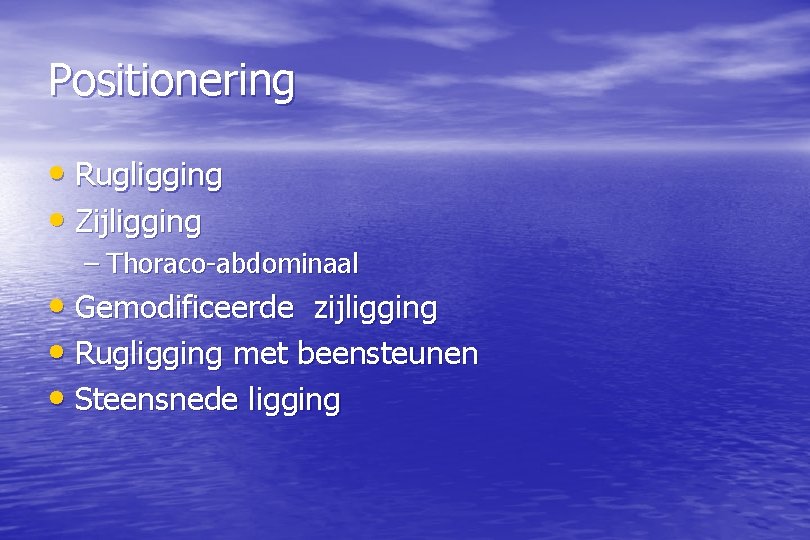 Positionering

• Rugligging
• Zijligging
  – Thoraco-abdominaal
• Gemodificeerde zijligging
• Rugligging met beensteunen
• Steensnede ligging